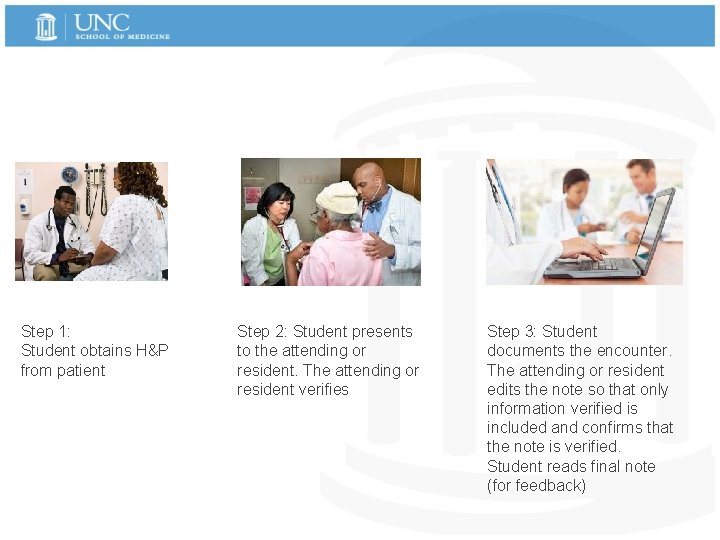 UNC
SCHOOL OF MEDICINE

Step 1:
Student obtains H&P from patient

Step 2: Student presents to the attending or resident. The attending or resident verifies

Step 3: Student documents the encounter. The attending or resident edits the note so that only information verified is included and confirms that the note is verified. Student reads final note (for feedback)